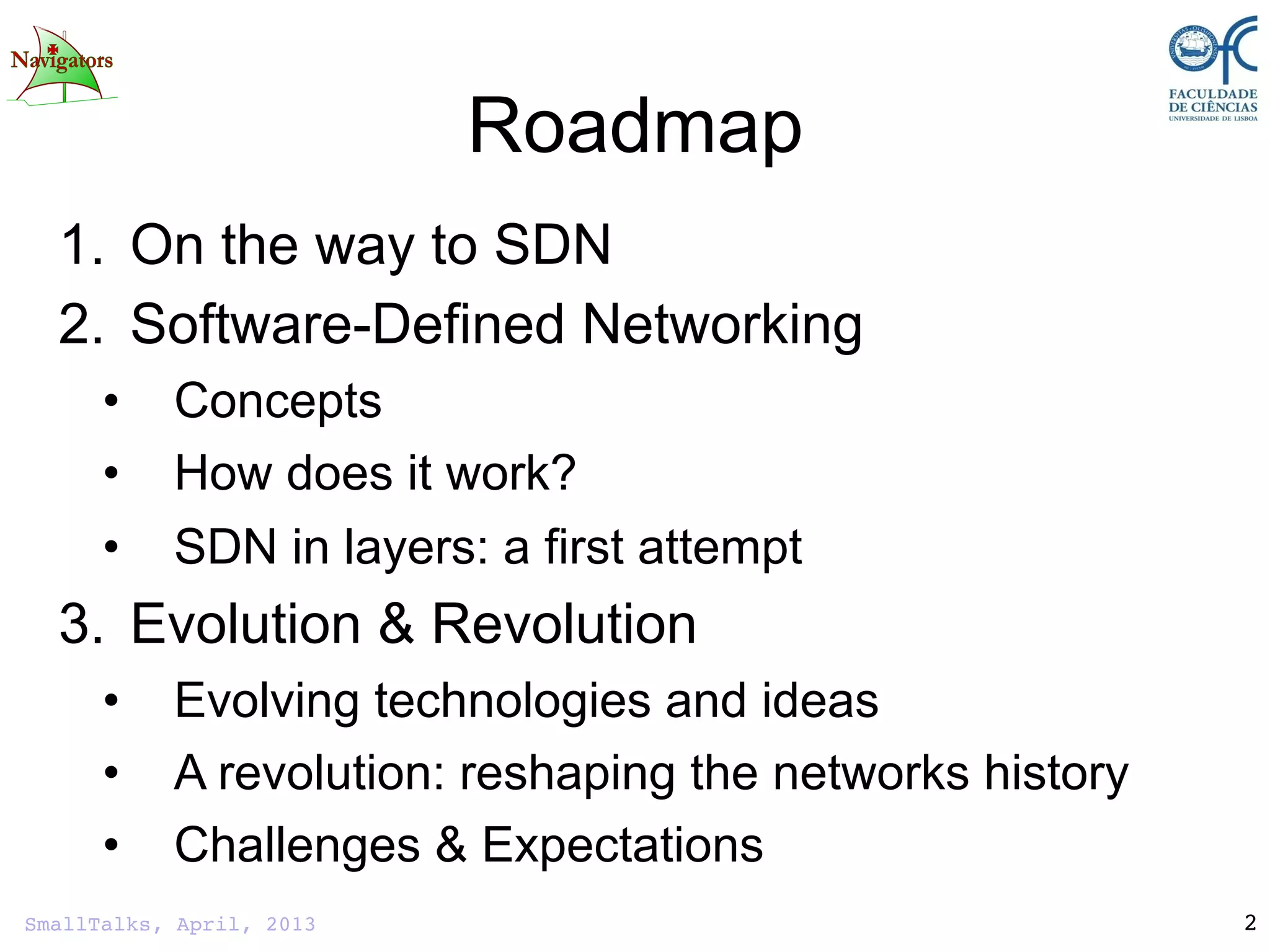 Navigators

FACULDADE DE CIÊNCIAS UNIVERSIDADE DE LISBOA

Roadmap

1. On the way to SDN
2. Software-Defined Networking
• Concepts
• How does it work?
• SDN in layers: a first attempt
3. Evolution & Revolution
• Evolving technologies and ideas
• A revolution: reshaping the networks history
• Challenges & Expectations

SmallTalks, April, 2013

2